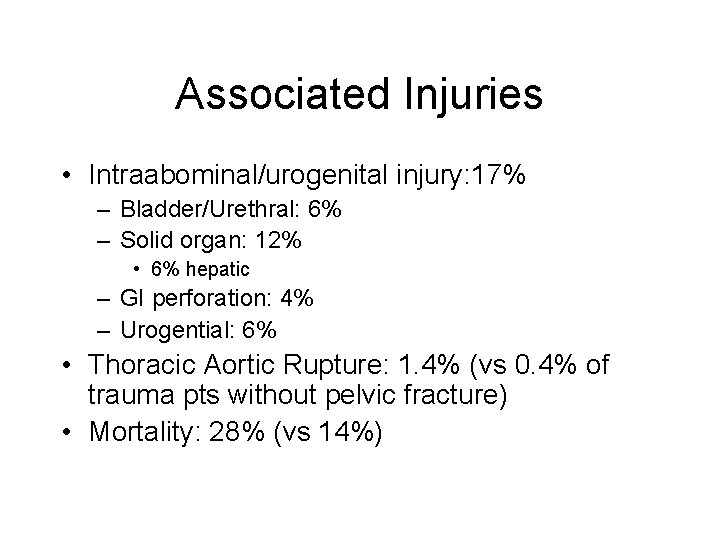 Associated Injuries

• Intraabominal/urogenital injury:17%
– Bladder/Urethral: 6%
– Solid organ: 12%
• 6% hepatic
– GI perforation: 4%
– Urogential: 6%
• Thoracic Aortic Rupture: 1.4% (vs 0.4% of trauma pts without pelvic fracture)
• Mortality: 28% (vs 14%)